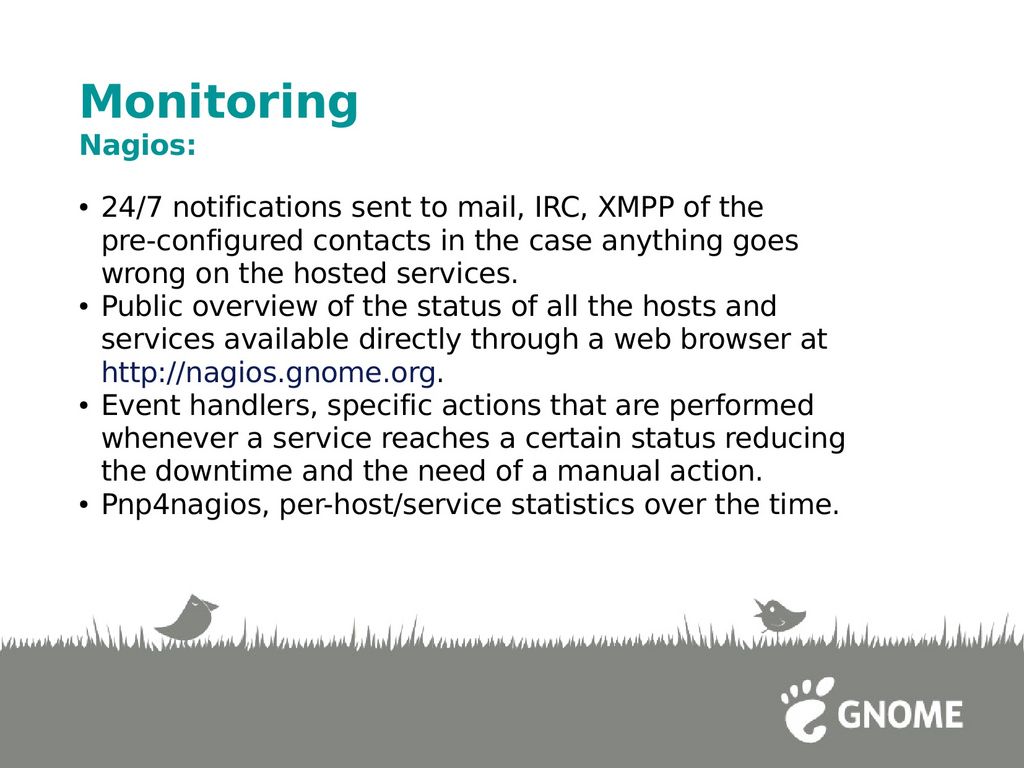 Monitoring
Nagios:

• 24/7 notifications sent to mail, IRC, XMPP of the pre-configured contacts in the case anything goes wrong on the hosted services.
• Public overview of the status of all the hosts and services available directly through a web browser at http://nagios.gnome.org.
• Event handlers, specific actions that are performed whenever a service reaches a certain status reducing the downtime and the need of a manual action.
• Pnp4nagios, per-host/service statistics over the time.

GNOME